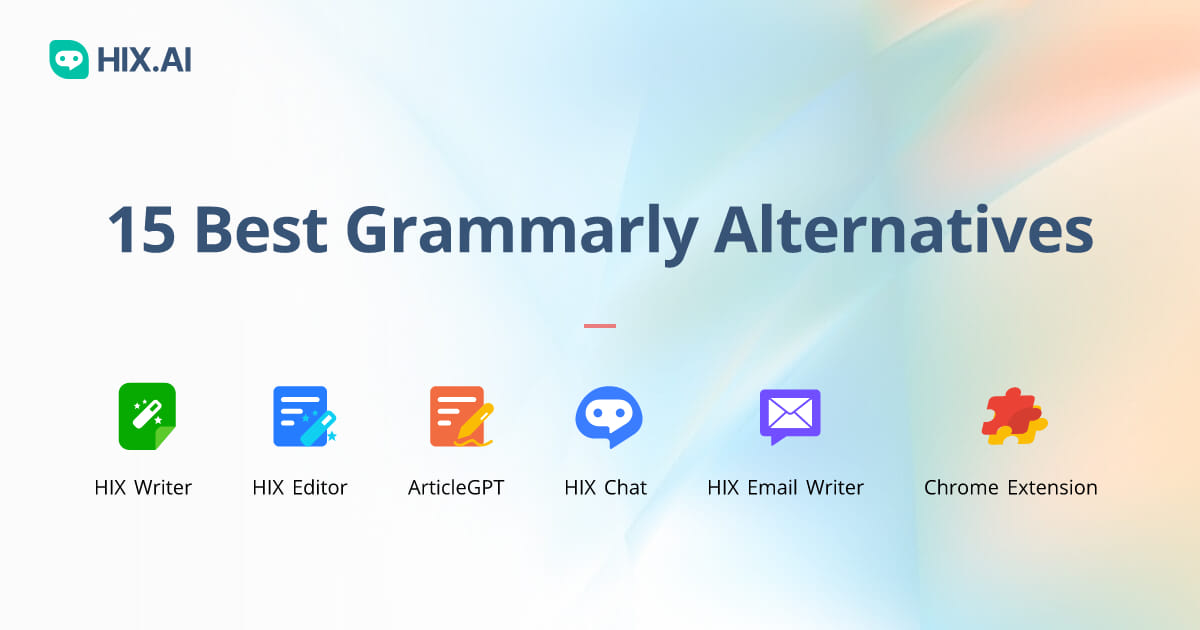 HIX.AI

15 Best Grammarly Alternatives

HIX Writer

HIX Editor

ArticleGPT

HIX Chat

HIX Email Writer

Chrome Extension